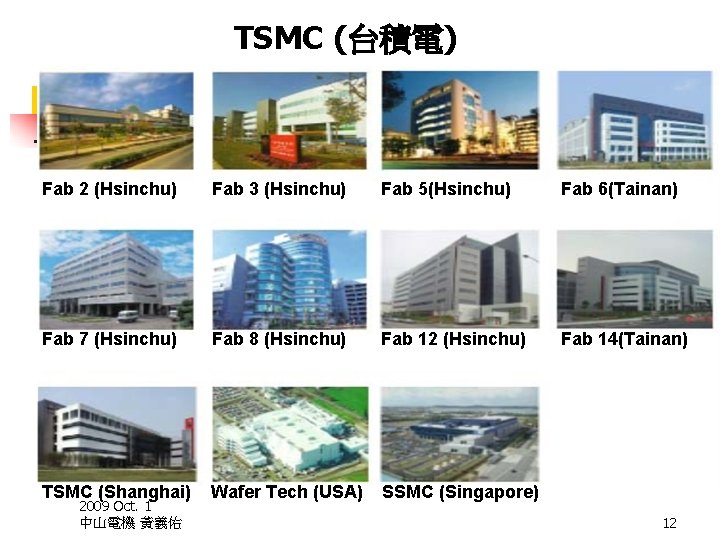 TSMC (台積電)

Fab 2 (Hsinchu)

Fab 3 (Hsinchu)

Fab 5(Hsinchu)

Fab 6(Tainan)

Fab 7 (Hsinchu)

Fab 8 (Hsinchu)

Fab 12 (Hsinchu)

Fab 14(Tainan)

TSMC (Shanghai)

Wafer Tech (USA)

SSMC (Singapore)

2009 Oct. 1
中山電機 黃義佑

12